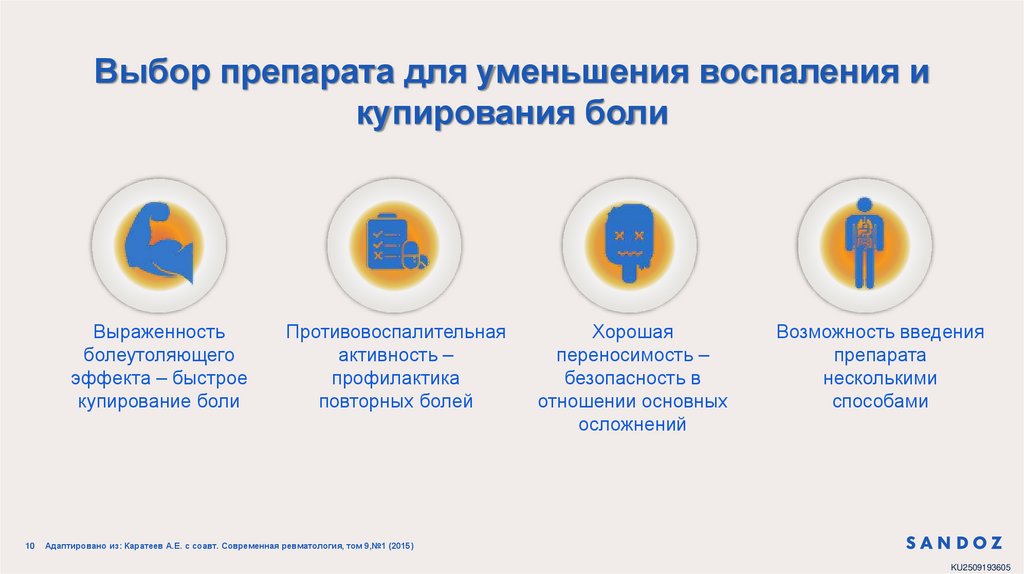 Выбор препарата для уменьшения воспаления и купирования боли

Выраженность болеутоляющего эффекта – быстрое купирование боли

Противовоспалительная активность – профилактика повторных болей

Хорошая переносимость – безопасность в отношении основных осложнений

Возможность введения препарата несколькими способами

10 Адаптировано из: Каратеев А.Е. с соавт. Современная ревматология, том 9,№1 (2015)

SANDOZ

KU2509193605